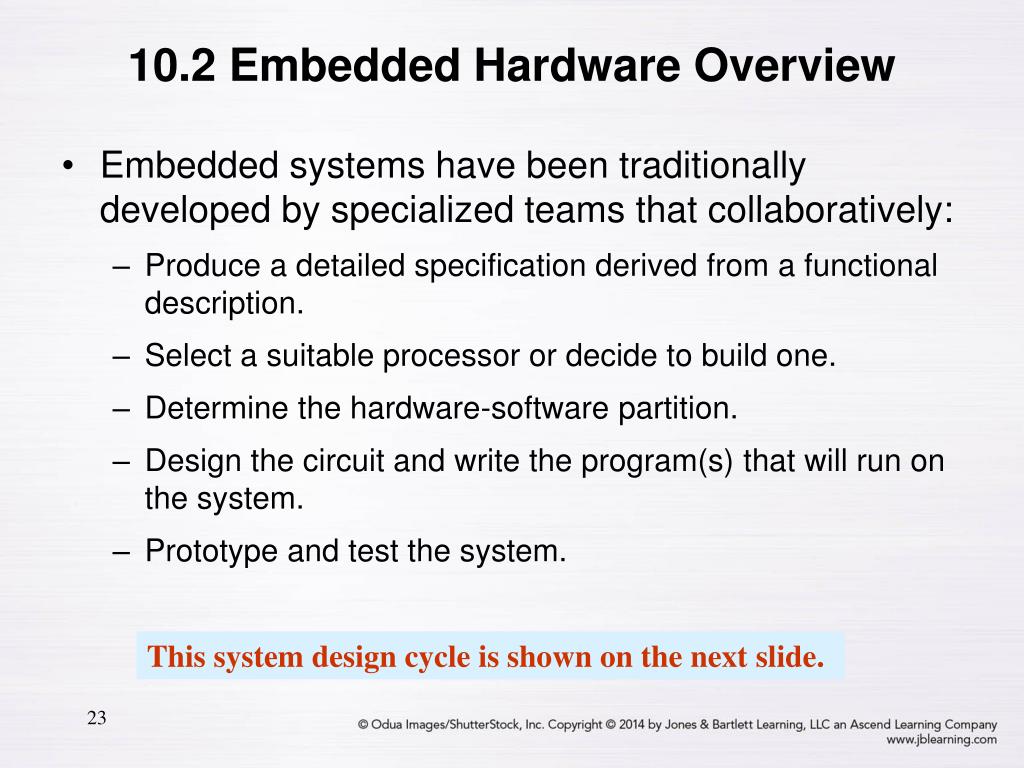 10.2 Embedded Hardware Overview

• Embedded systems have been traditionally developed by specialized teams that collaboratively:

– Produce a detailed specification derived from a functional description.

– Select a suitable processor or decide to build one.

– Determine the hardware-software partition.

– Design the circuit and write the program(s) that will run on the system.

– Prototype and test the system.

This system design cycle is shown on the next slide.

23

© Odua Images/ShutterStock, Inc. Copyright © 2014 by Jones & Bartlett Learning, LLC an Ascend Learning Company
www.jblearning.com